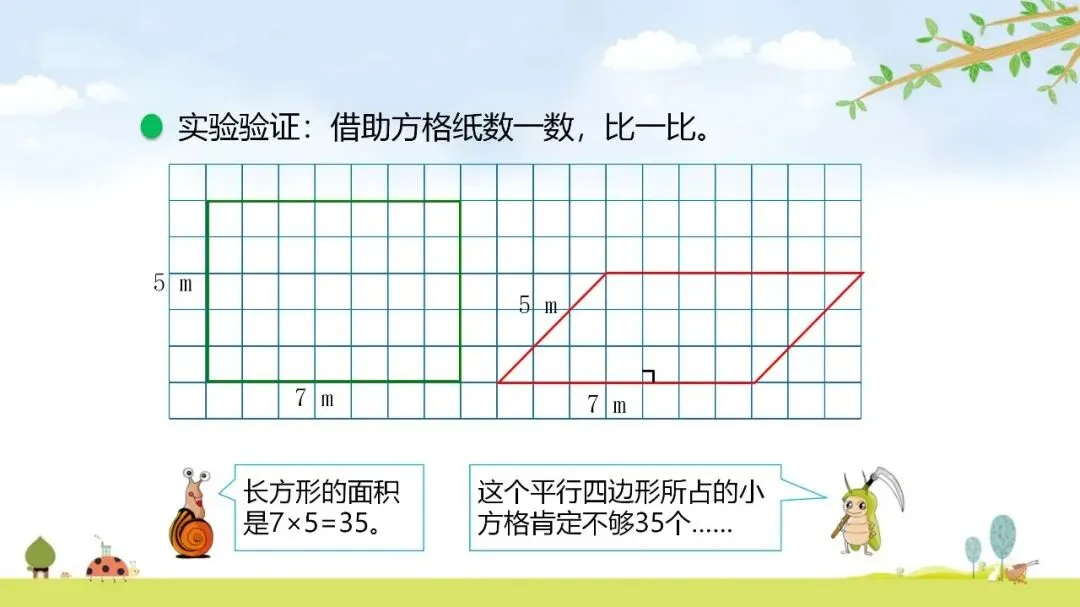 实验验证：借助方格纸数一数，比一比。

5 m

7 m

5 m

7 m

长方形的面积是7×5=35。

这个平行四边形所占的小方格肯定不够35个……